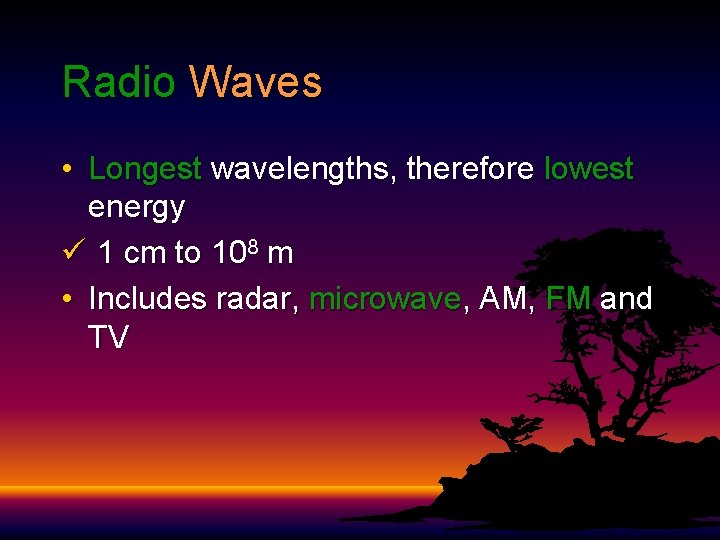 Radio Waves

• Longest wavelengths, therefore lowest energy

✓ 1 cm to $10^8$ m

• Includes radar, microwave, AM, FM and TV